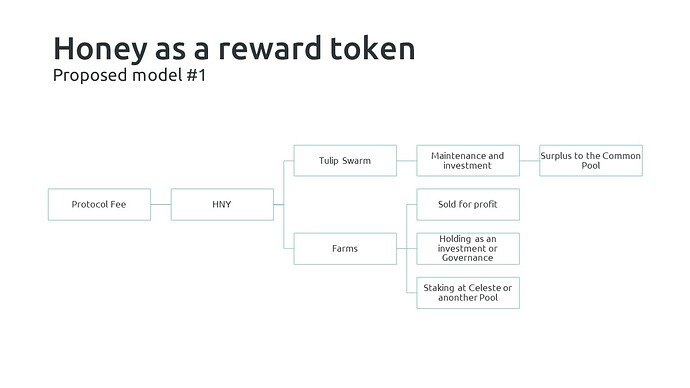 Honey as a reward token
Proposed model #1

Protocol Fee

HNY

Tulip Swarm

Maintenance and investment

Surplus to the Common Pool

Farms

Sold for profit

Holding as an investment or Governance

Staking at Celeste or anonther Pool